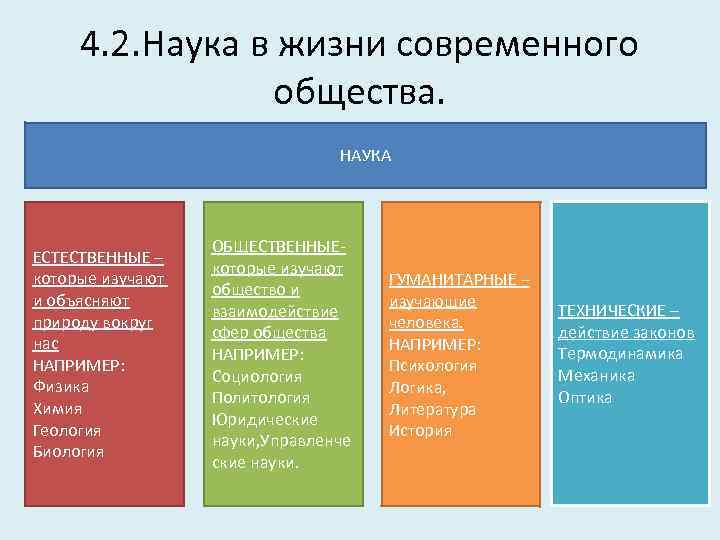 4.2.Наука в жизни современного общества.

НАУКА

ЕСТЕСТВЕННЫЕ – которые изучают и объясняют природу вокруг нас
НАПРИМЕР:
Физика
Химия
Геология
Биология

ОБЩЕСТВЕННЫЕ- которые изучают общество и взаимодействие сфер общества
НАПРИМЕР:
Социология
Политология
Юридические науки,Управленческие науки.

ГУМАНИТАРНЫЕ – изучающие человека.
НАПРИМЕР:
Психология
Логика,
Литература
История

ТЕХНИЧЕСКИЕ – действие законов
Термодинамика
Механика
Оптика